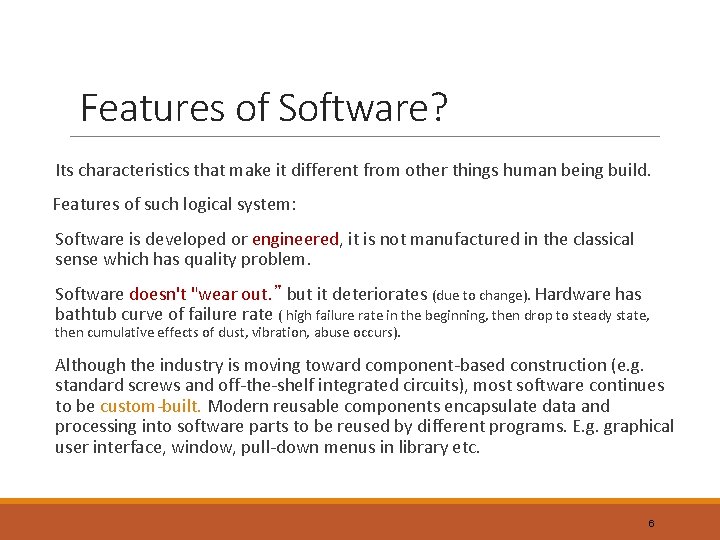 Features of Software?

Its characteristics that make it different from other things human being build.

Features of such logical system:

Software is developed or engineered, it is not manufactured in the classical sense which has quality problem.

Software doesn't "wear out." but it deteriorates (due to change). Hardware has bathtub curve of failure rate ( high failure rate in the beginning, then drop to steady state, then cumulative effects of dust, vibration, abuse occurs).

Although the industry is moving toward component-based construction (e.g. standard screws and off-the-shelf integrated circuits), most software continues to be custom-built. Modern reusable components encapsulate data and processing into software parts to be reused by different programs. E.g. graphical user interface, window, pull-down menus in library etc.

6